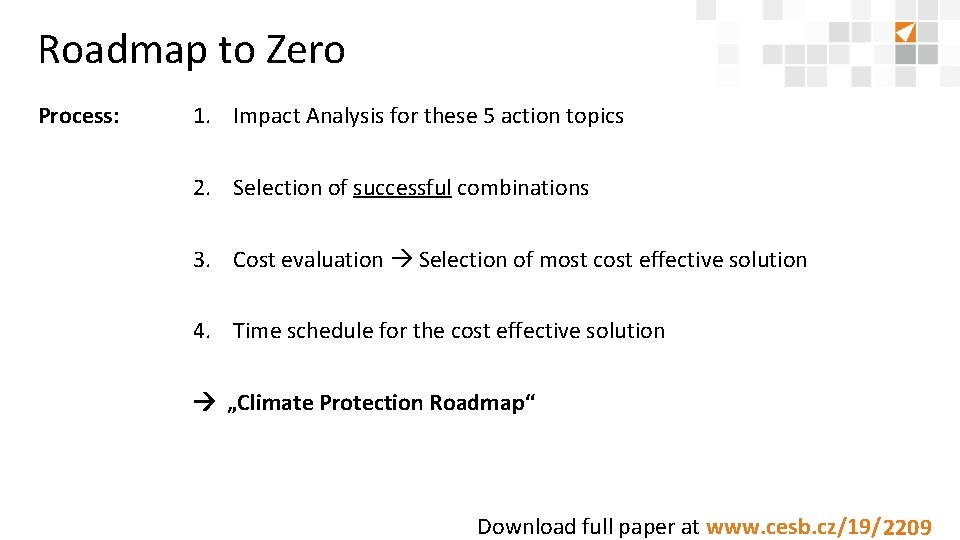 Roadmap to Zero

Process:

1. Impact Analysis for these 5 action topics

2. Selection of successful combinations

3. Cost evaluation → Selection of most cost effective solution

4. Time schedule for the cost effective solution

→ „Climate Protection Roadmap“

Download full paper at www.cesb.cz/19/2209